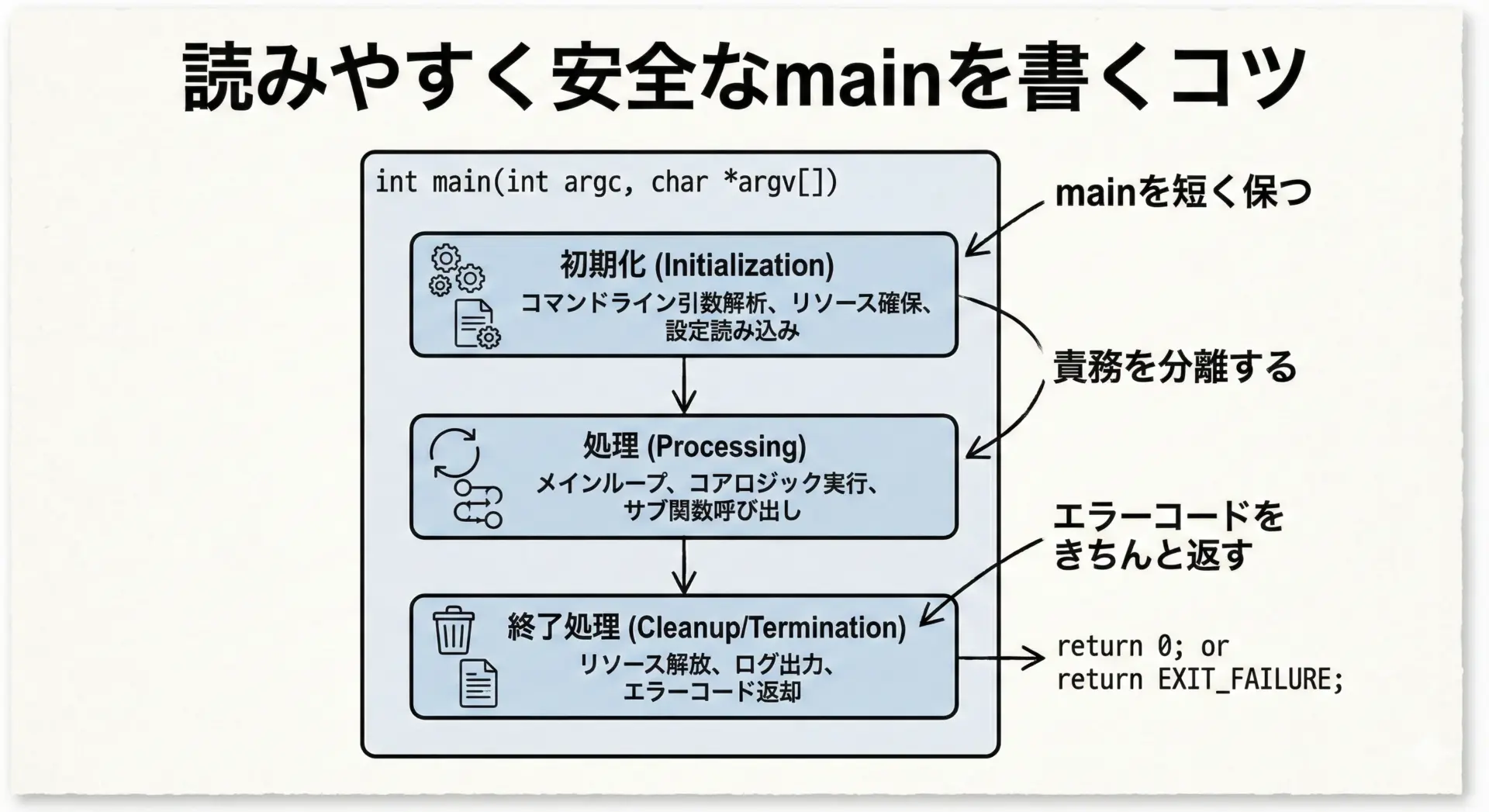 読みやすく安全なmainを書くコツ

int main(int argc, char *argv[])

初期化 (Initialization)
コマンドライン引数解析、リソース確保、設定読み込み

処理 (Processing)
メインループ、コアロジック実行、サブ関数呼び出し

終了処理 (Cleanup/Termination)
リソース解放、ログ出力、エラーコード返却

mainを短く保つ

責務を分離する

エラーコードをきちんと返す

return 0; or
return EXIT_FAILURE;